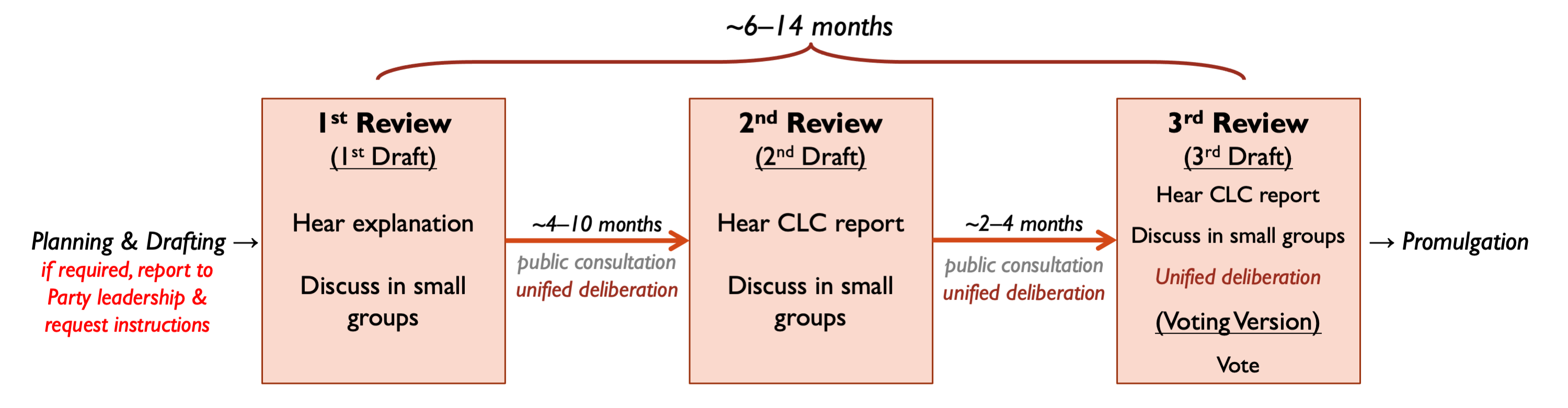 ~6–14 months

Planning & Drafting →
if required, report to Party leadership & request instructions

1st Review
(1st Draft)

Hear explanation

Discuss in small groups

~4–10 months
public consultation
unified deliberation

2nd Review
(2nd Draft)

Hear CLC report

Discuss in small groups

~2–4 months
public consultation
unified deliberation

3rd Review
(3rd Draft)

Hear CLC report

Discuss in small groups

Unified deliberation

(Voting Version)

Vote

→ Promulgation